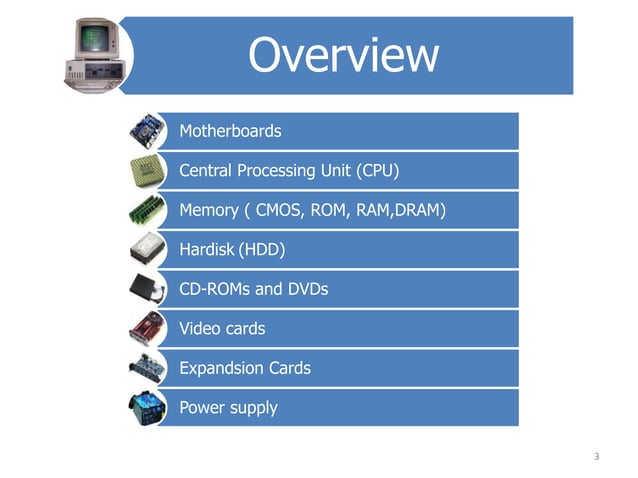 Overview

Motherboards

Central Processing Unit (CPU)

Memory ( CMOS, ROM, RAM,DRAM)

Hardisk (HDD)

CD-ROMs and DVDs

Video cards

Expandsion Cards

Power supply

3